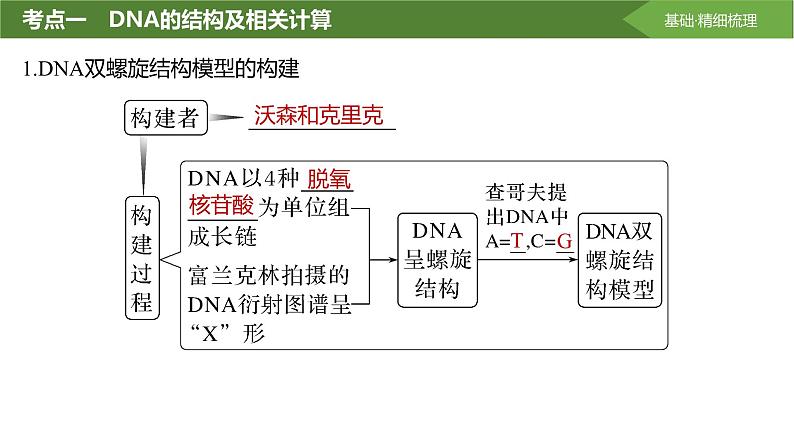 考点一　DNA的结构及相关计算

基础·精细梳理

1.DNA双螺旋结构模型的构建

构建者

沃森和克里克

构建过程

DNA以4种脱氧核苷酸为单位组成长链

富兰克林拍摄的DNA衍射图谱呈“X”形

DNA呈螺旋结构

查哥夫提出DNA中A=T，C=G

DNA双螺旋结构模型